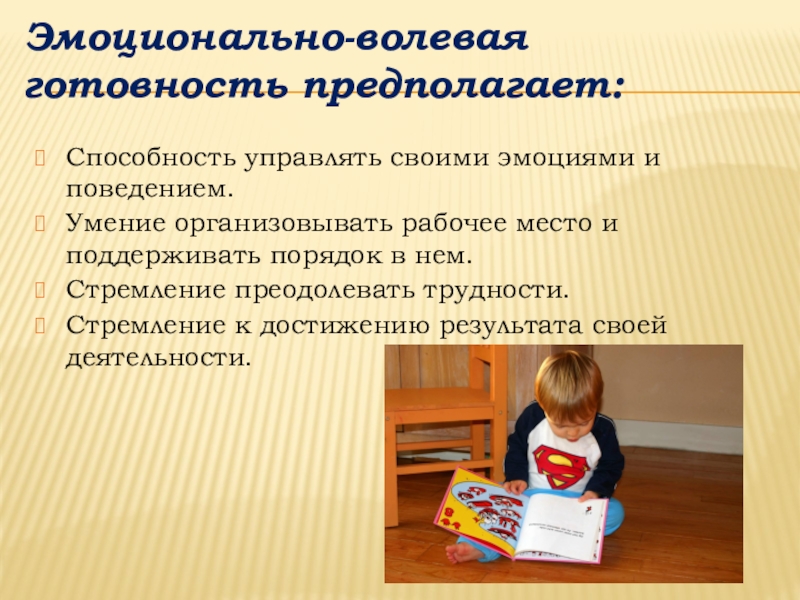 Эмоционально-волевая готовность предполагает:

Способность управлять своими эмоциями и поведением.

Умение организовывать рабочее место и поддерживать порядок в нем.

Стремление преодолевать трудности.

Стремление к достижению результата своей деятельности.